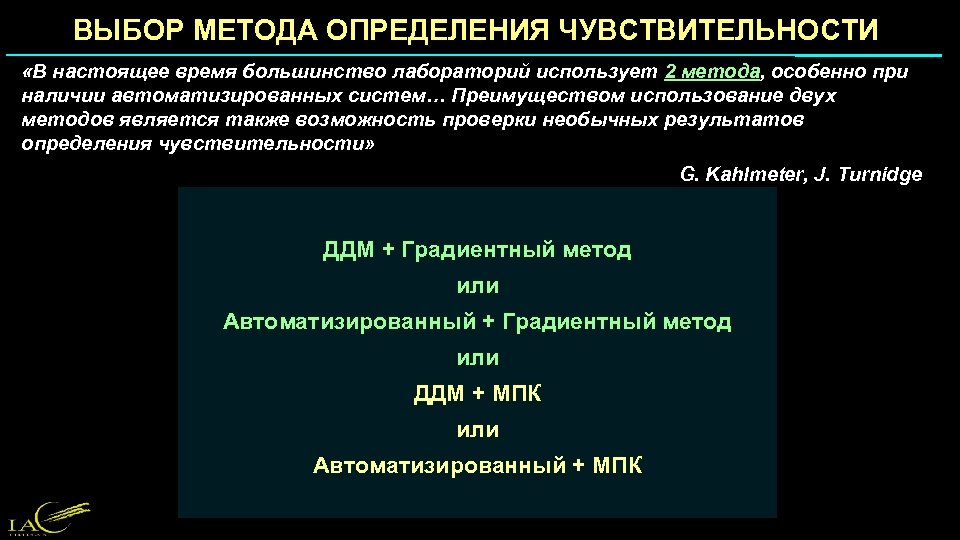 ВЫБОР МЕТОДА ОПРЕДЕЛЕНИЯ ЧУВСТВИТЕЛЬНОСТИ

«В настоящее время большинство лабораторий использует 2 метода, особенно при наличии автоматизированных систем… Преимуществом использование двух методов является также возможность проверки необычных результатов определения чувствительности»

G. Kahlmeter, J. Turnidge

ДДМ + Градиентный метод

или

Автоматизированный + Градиентный метод

или

ДДМ + МПК

или

Автоматизированный + МПК

IAC